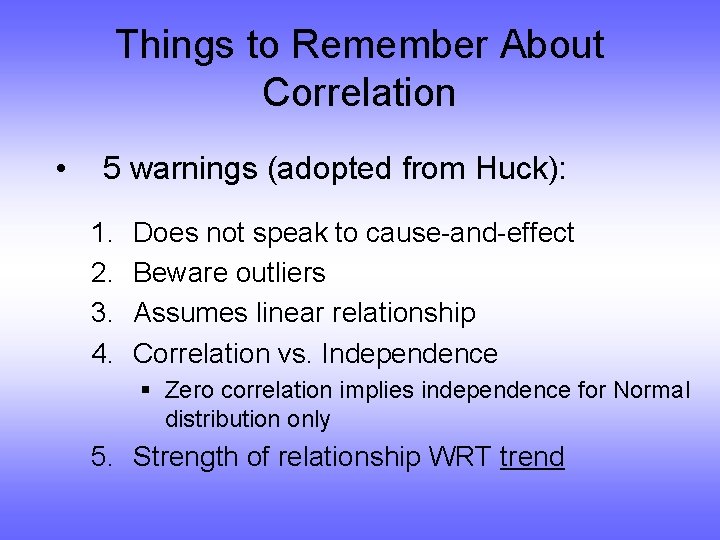 Things to Remember About Correlation

• 5 warnings (adopted from Huck):

1. Does not speak to cause-and-effect
2. Beware outliers
3. Assumes linear relationship
4. Correlation vs. Independence
▪ Zero correlation implies independence for Normal distribution only
5. Strength of relationship WRT trend